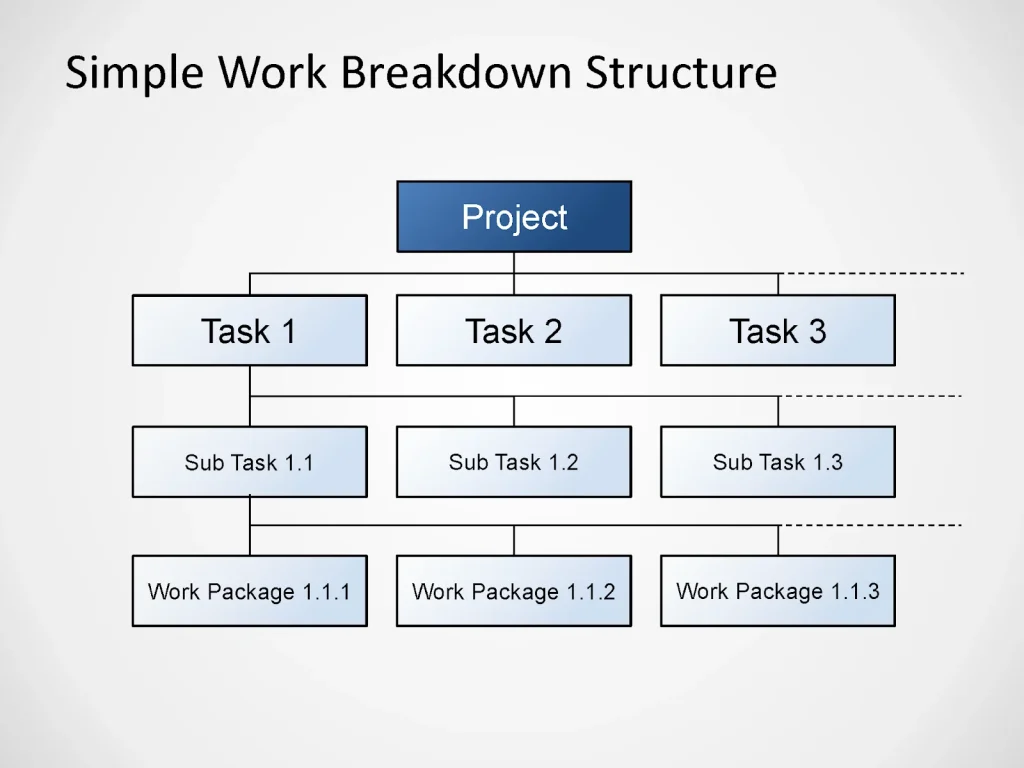 Simple Work Breakdown Structure

Project

Task 1

Task 2

Task 3

Sub Task 1.1

Sub Task 1.2

Sub Task 1.3

Work Package 1.1.1

Work Package 1.1.2

Work Package 1.1.3